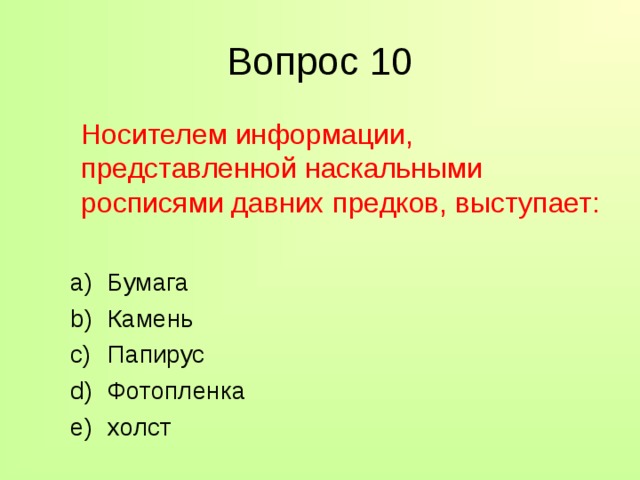 Вопрос 10

Носителем информации, представленной наскальными росписями давних предков, выступает:

a) Бумага
b) Камень
c) Папирус
d) Фотопленка
e) холст